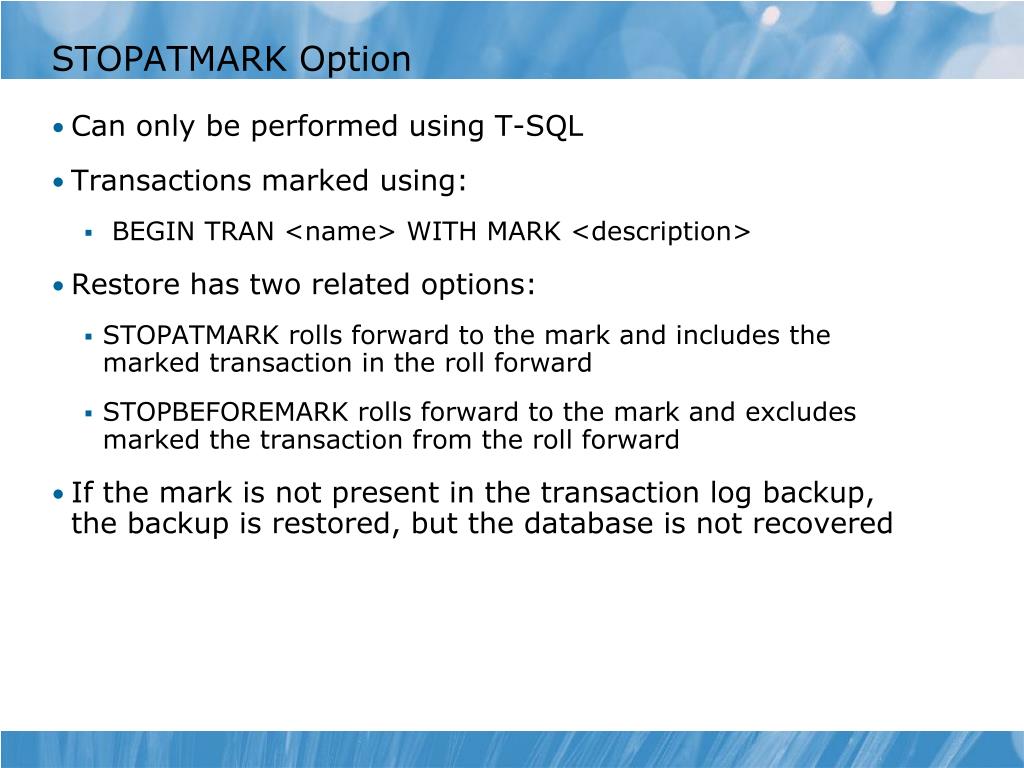 STOPATMARK Option

• Can only be performed using T-SQL

• Transactions marked using:

▪ BEGIN TRAN <name> WITH MARK <description>

• Restore has two related options:

▪ STOPATMARK rolls forward to the mark and includes the marked transaction in the roll forward

▪ STOPBEFOREMARK rolls forward to the mark and excludes marked the transaction from the roll forward

• If the mark is not present in the transaction log backup, the backup is restored, but the database is not recovered